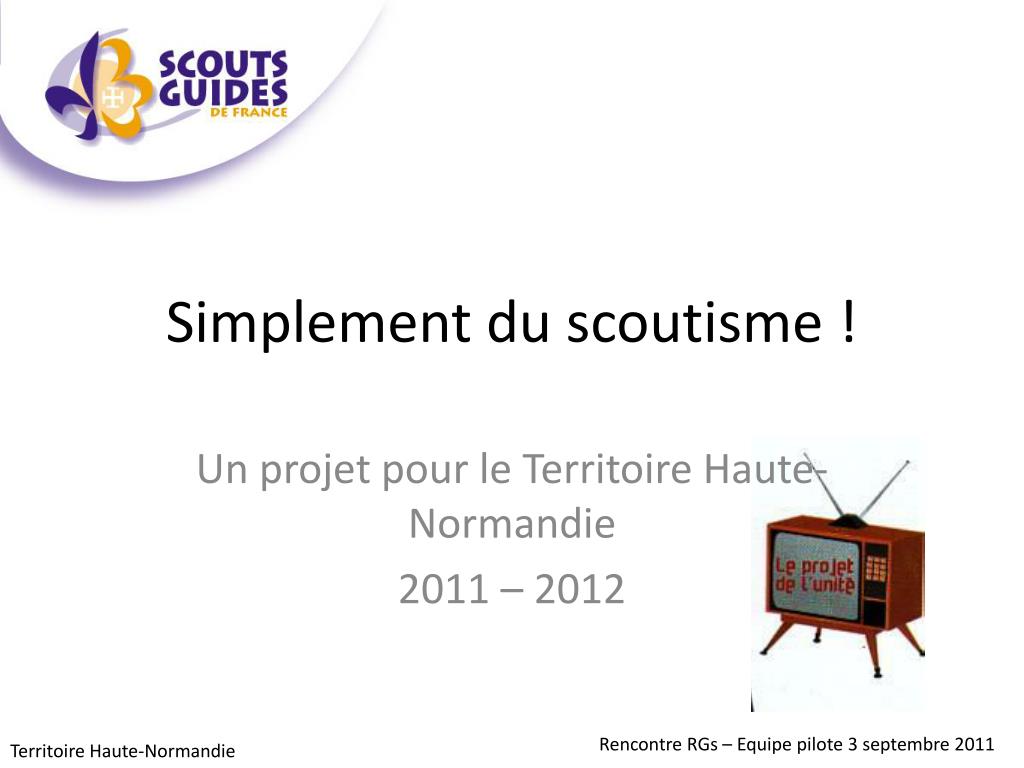 SCOUTS GUIDES DE FRANCE

Simplement du scoutisme !

Un projet pour le Territoire Haute-Normandie
2011 – 2012

Le projet de l'unité

Territoire Haute-Normandie

Rencontre RGs – Equipe pilote 3 septembre 2011